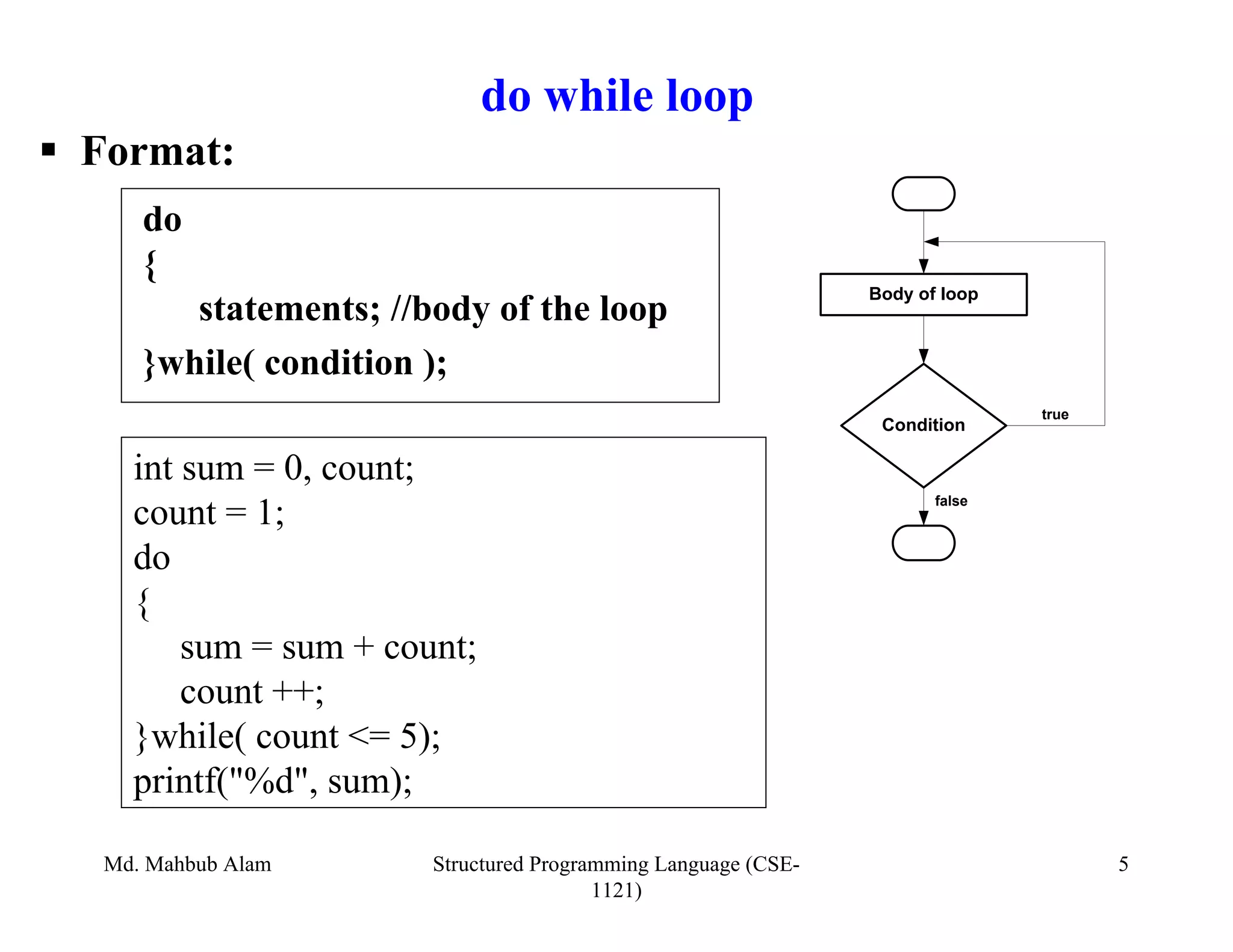 do while loop

▪ Format:

do
{
statements; //body of the loop
}while( condition );

int sum = 0, count;
count = 1;
do
{
sum = sum + count;
count ++;
}while( count <= 5);
printf("%d", sum);

Body of loop

Condition

true

false

Md. Mahbub Alam

Structured Programming Language (CSE-1121)

5